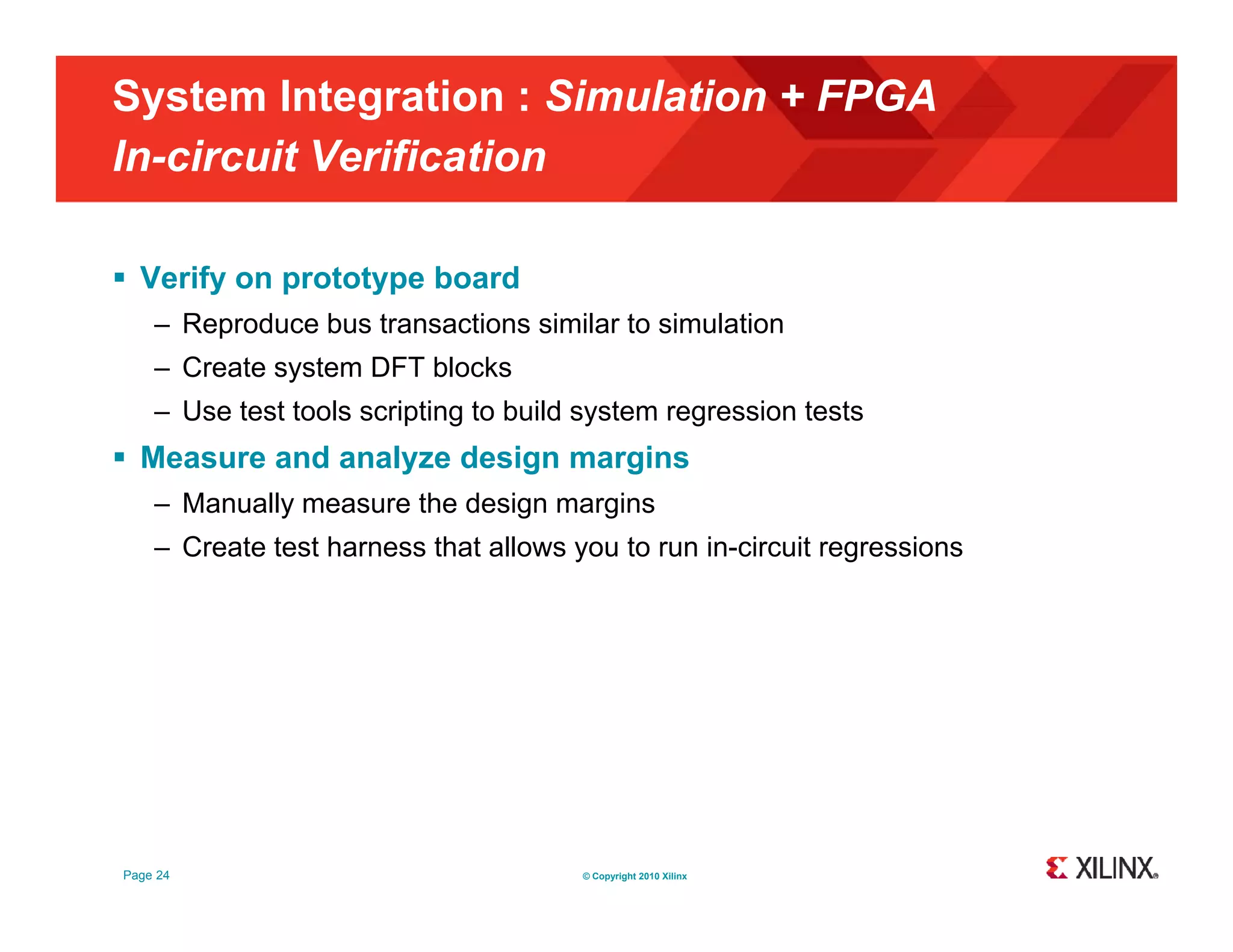 System Integration : Simulation + FPGA In-circuit Verification

▪ Verify on prototype board

– Reproduce bus transactions similar to simulation

– Create system DFT blocks

– Use test tools scripting to build system regression tests

▪ Measure and analyze design margins

– Manually measure the design margins

– Create test harness that allows you to run in-circuit regressions

Page 24

© Copyright 2010 Xilinx

XILINX®